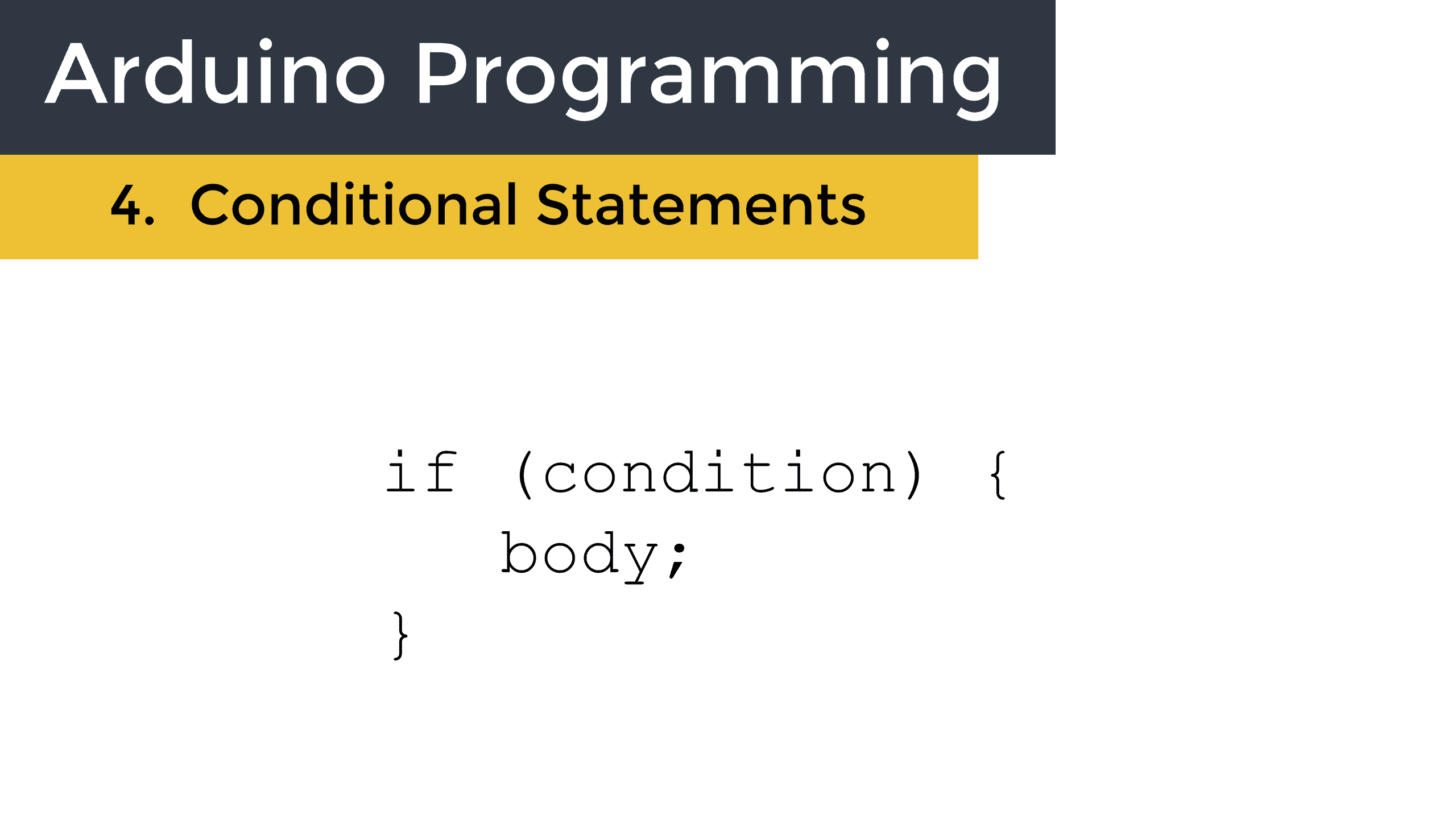 Arduino Programming

4. Conditional Statements

if (condition) {
    body;
}